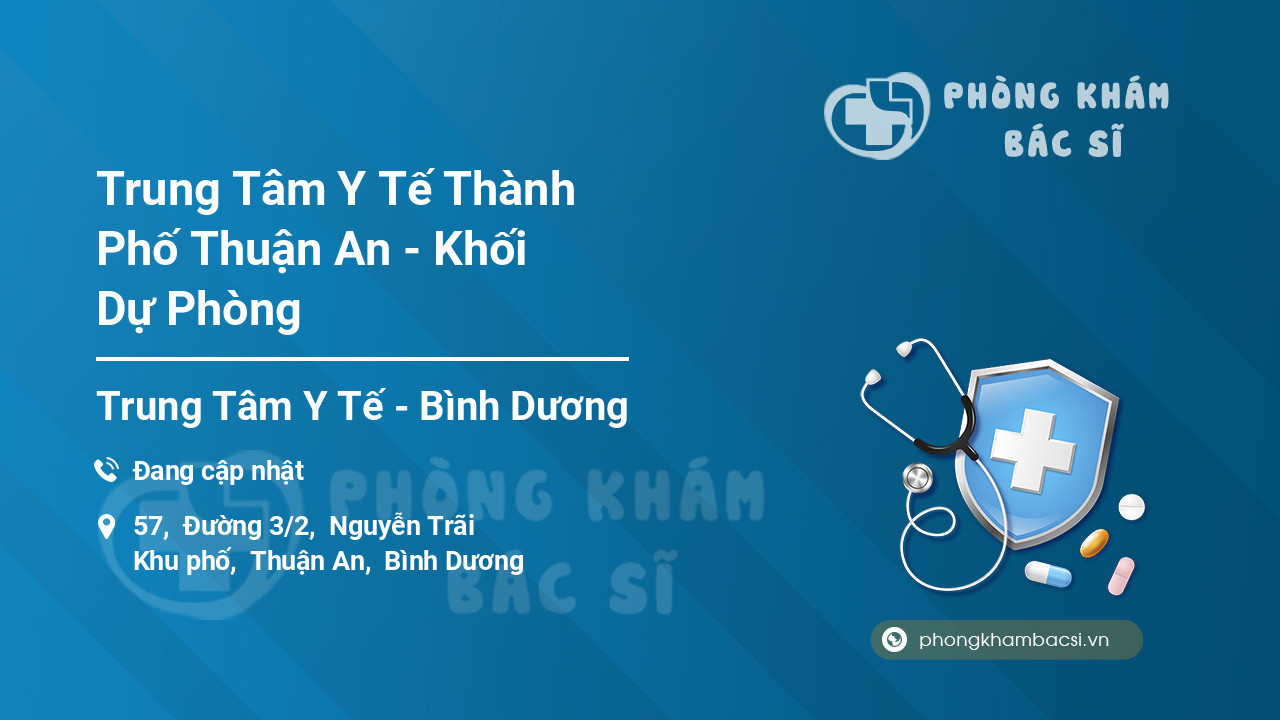 PHÒNG KHÁM
BÁC SĨ

Trung Tâm Y Tế Thành Phố Thuận An - Khối Dự Phòng

Trung Tâm Y Tế - Bình Dương

Đang cập nhật

57, Đường 3/2, Nguyễn Trãi
Khu phố, Thuận An, Bình Dương

PHÒNG KHÁM
BÁC SĨ

phongkhambacsi.vn